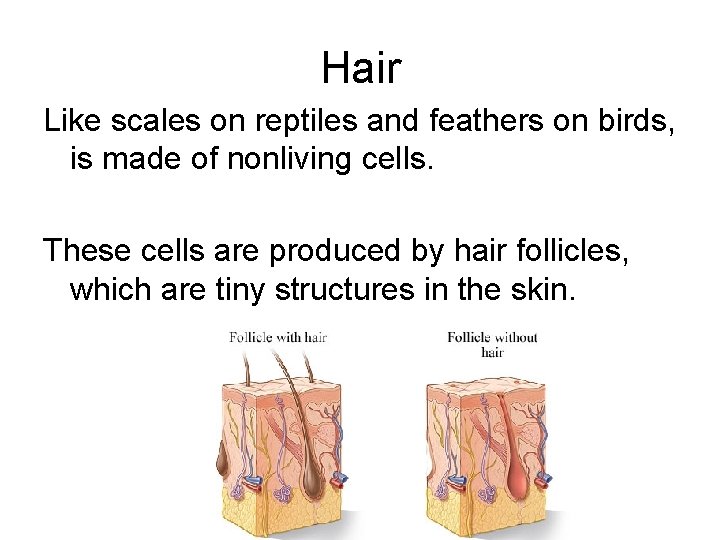 Hair

Like scales on reptiles and feathers on birds, is made of nonliving cells.

These cells are produced by hair follicles, which are tiny structures in the skin.

Follicle with hair

Follicle without hair